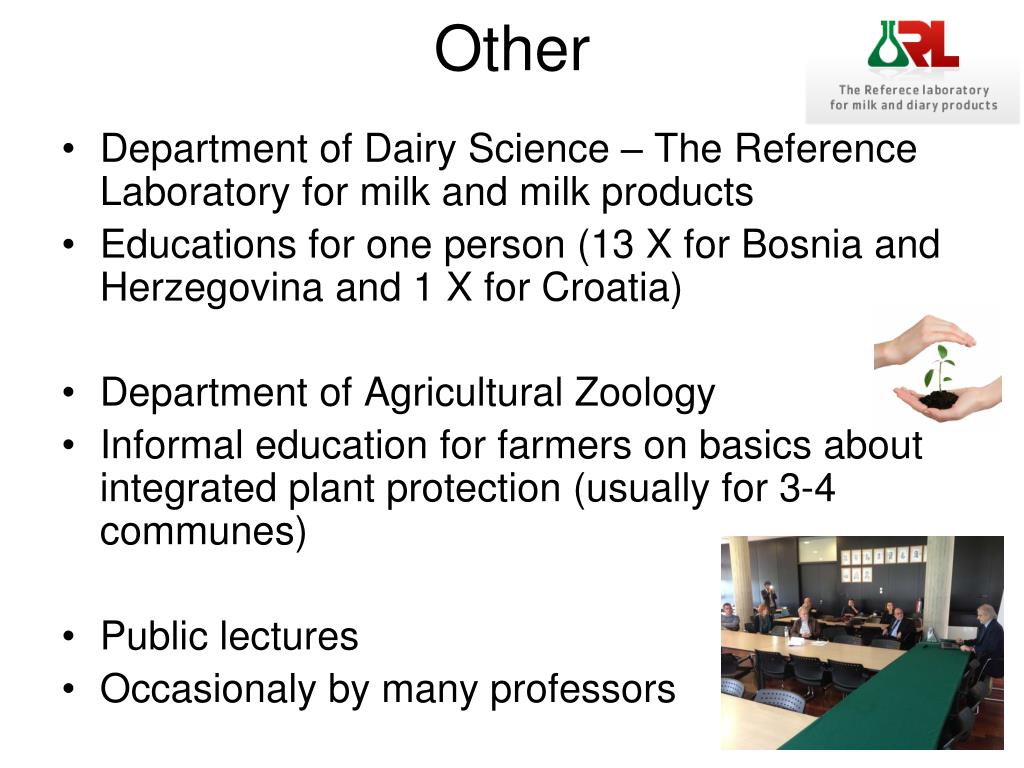 Other

RL
The Referece laboratory for milk and diary products

• Department of Dairy Science – The Reference Laboratory for milk and milk products
• Educations for one person (13 X for Bosnia and Herzegovina and 1 X for Croatia)

• Department of Agricultural Zoology
• Informal education for farmers on basics about integrated plant protection (usually for 3-4 communes)

• Public lectures
• Occasionaly by many professors